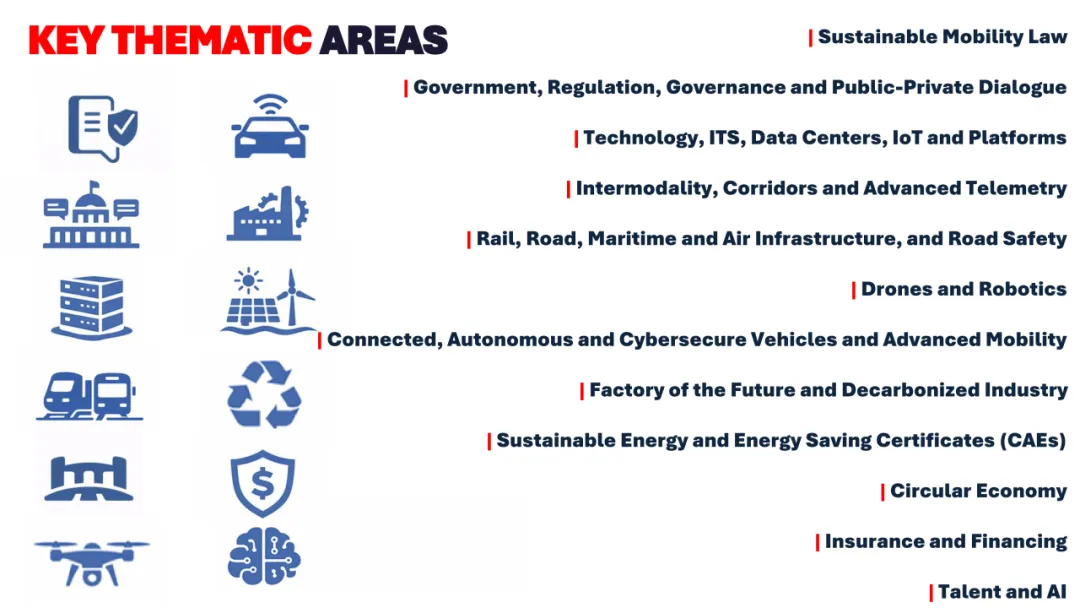 KEY THEMATIC AREAS

| Sustainable Mobility Law

| Government, Regulation, Governance and Public-Private Dialogue

| Technology, ITS, Data Centers, IoT and Platforms

| Intermodality, Corridors and Advanced Telemetry

| Rail, Road, Maritime and Air Infrastructure, and Road Safety

| Drones and Robotics

| Connected, Autonomous and Cybersecure Vehicles and Advanced Mobility

| Factory of the Future and Decarbonized Industry

| Sustainable Energy and Energy Saving Certificates (CAEs)

| Circular Economy

| Insurance and Financing

| Talent and AI